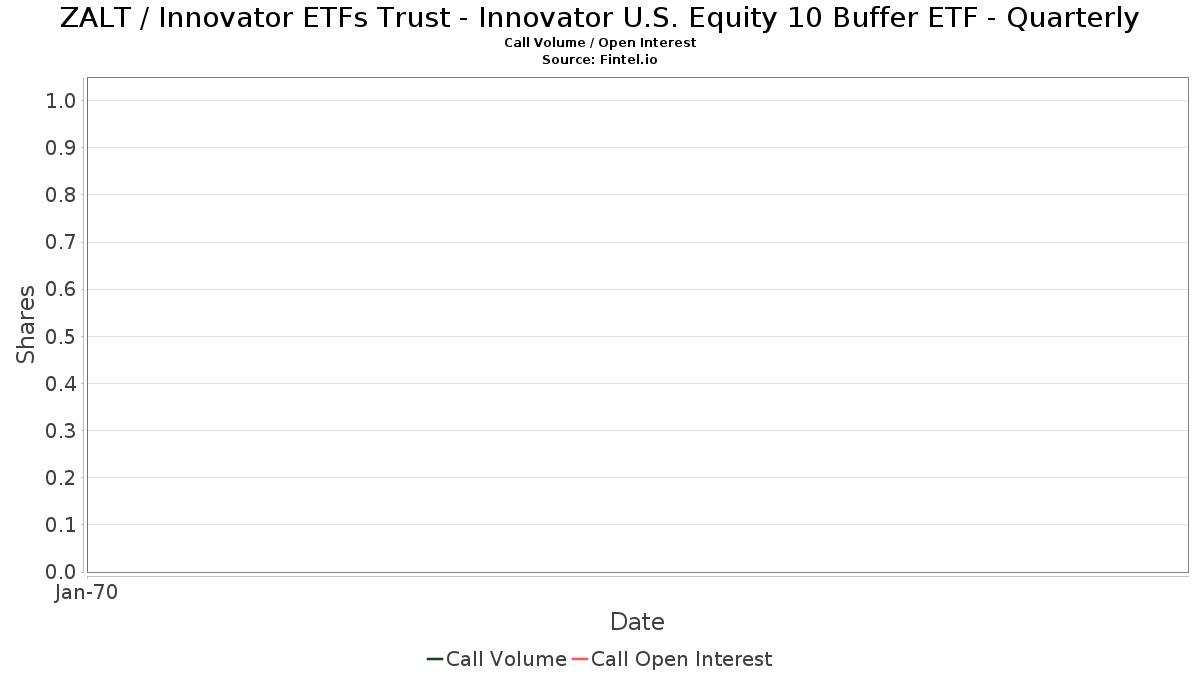 ZALT / Innovator ETFs Trust - Innovator U.S. Equity 10 Buffer ETF - Quarterly
Call Volume / Open Interest
Source: Fintel.io

Shares

1.0
0.9
0.8
0.7
0.6
0.5
0.4
0.3
0.2
0.1
0.0

Jan-70

Date

Call Volume
Call Open Interest